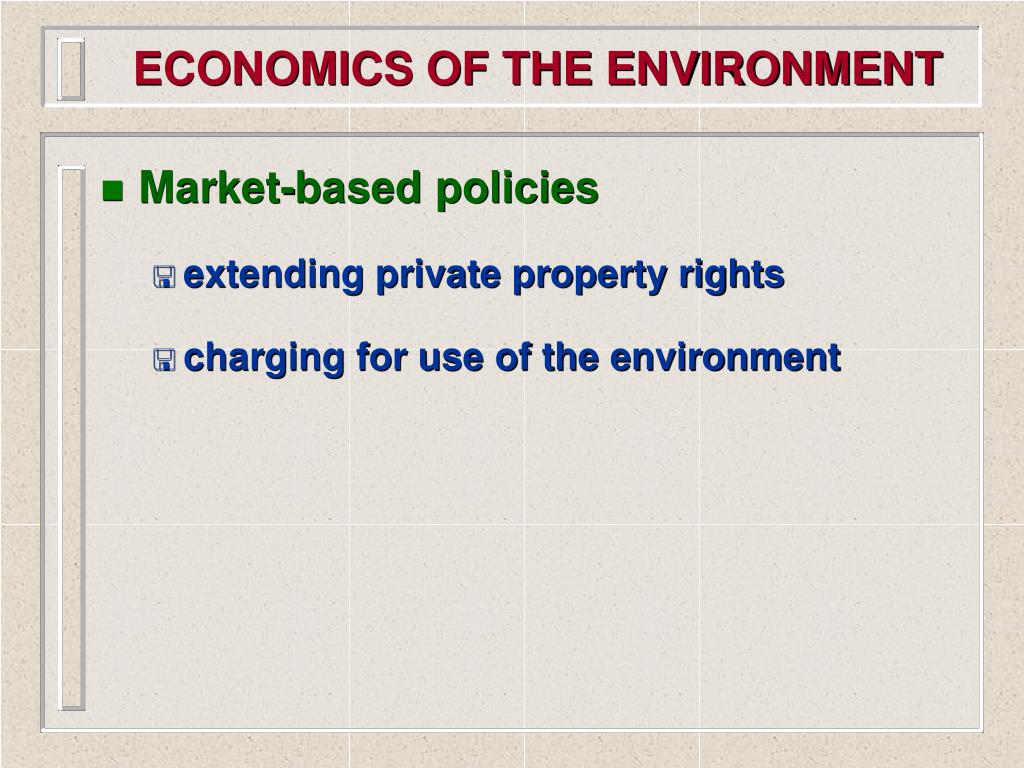 ECONOMICS OF THE ENVIRONMENT

Market-based policies

extending private property rights

charging for use of the environment